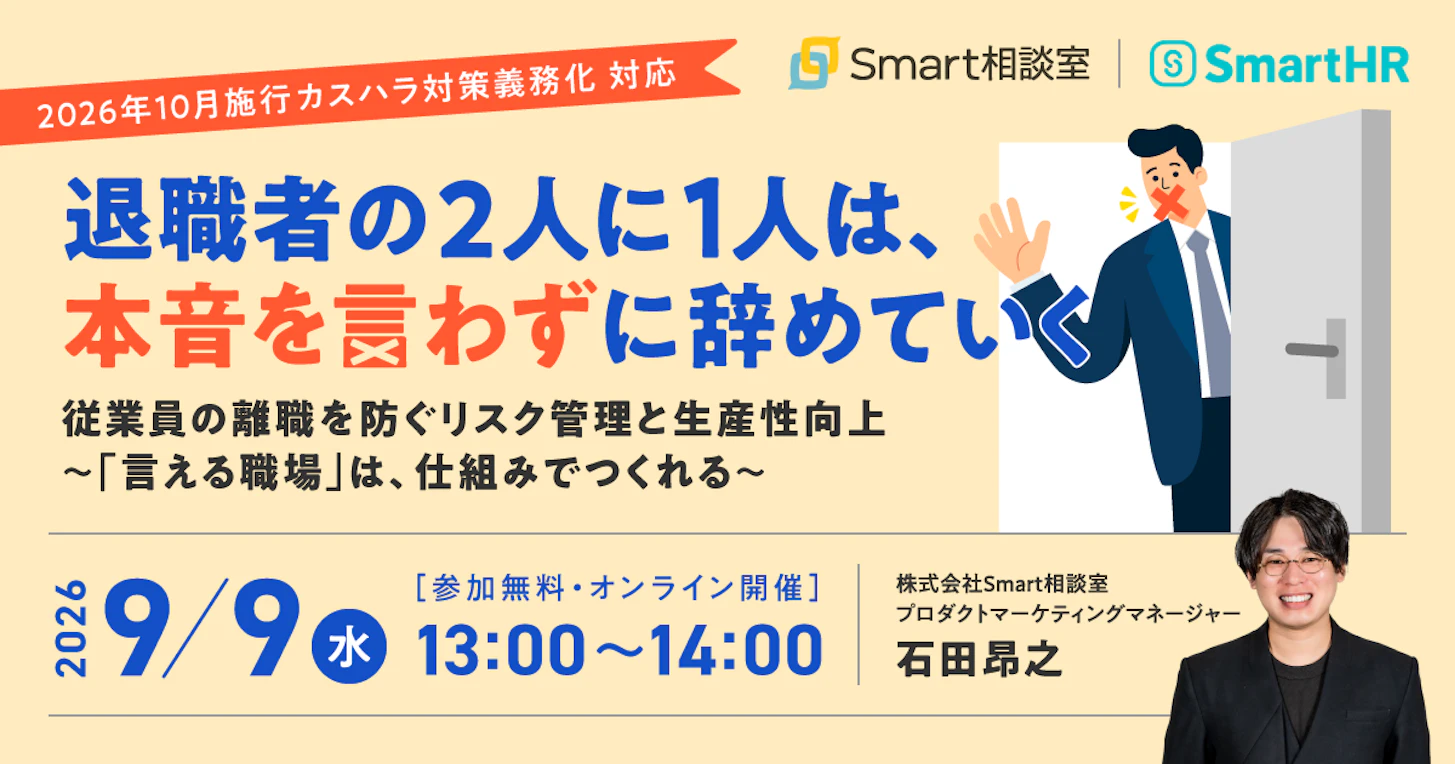 2026年10月施行カスハラ対策義務化 対応

Smart相談室 | SmartHR

退職者の2人に1人は、本音を言わずに辞めていく

従業員の離職を防ぐリスク管理と生産性向上
～「言える職場」は、仕組みでつくれる～

2026 9/9 水

［参加無料・オンライン開催］
13:00～14:00

株式会社Smart相談室
プロダクトマーケティングマネージャー
石田昂之